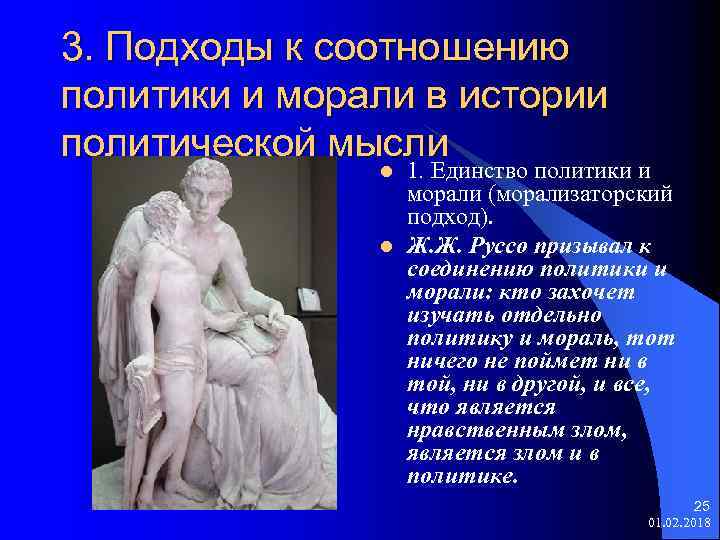 3. Подходы к соотношению политики и морали в истории политической мысли

1. Единство политики и морали (морализаторский подход).

Ж.Ж. Руссо призывал к соединению политики и морали: кто захочет изучать отдельно политику и мораль, тот ничего не поймет ни в той, ни в другой, и все, что является нравственным злом, является злом и в политике.

25
01.02.2018